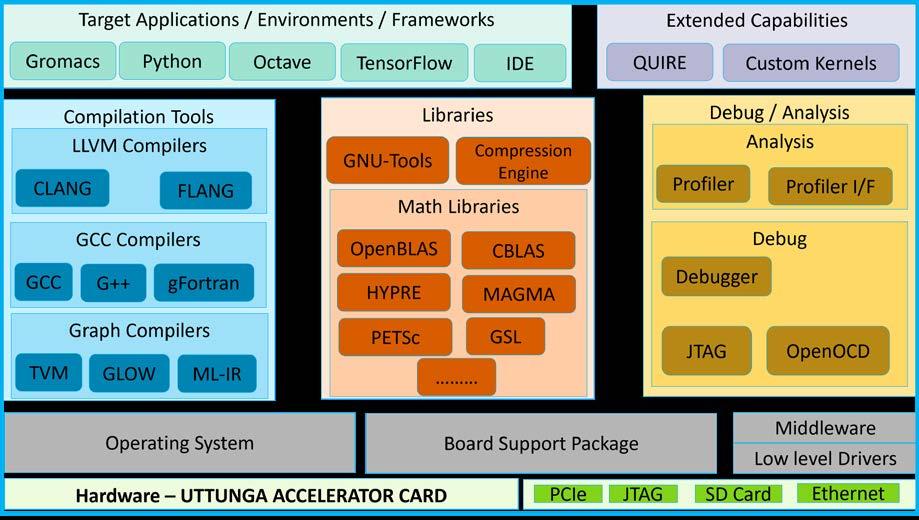 Target Applications / Environments / Frameworks

Gromacs
Python
Octave
TensorFlow
IDE

Extended Capabilities

QUIRE
Custom Kernels

Compilation Tools

LLVM Compilers

CLANG
FLANG

GCC Compilers

GCC
G++
gFortran

Graph Compilers

TVM
GLOW
ML-IR

Libraries

GNU-Tools
Compression Engine

Math Libraries

OpenBLAS
CBLAS
HYPRE
MAGMA
PETSc
GSL
.........

Debug / Analysis

Analysis

Profiler
Profiler I/F

Debug

Debugger
JTAG
OpenOCD

Operating System
Board Support Package
Middleware
Low level Drivers

Hardware – UTTUNGA ACCELERATOR CARD

PCIe
JTAG
SD Card
Ethernet